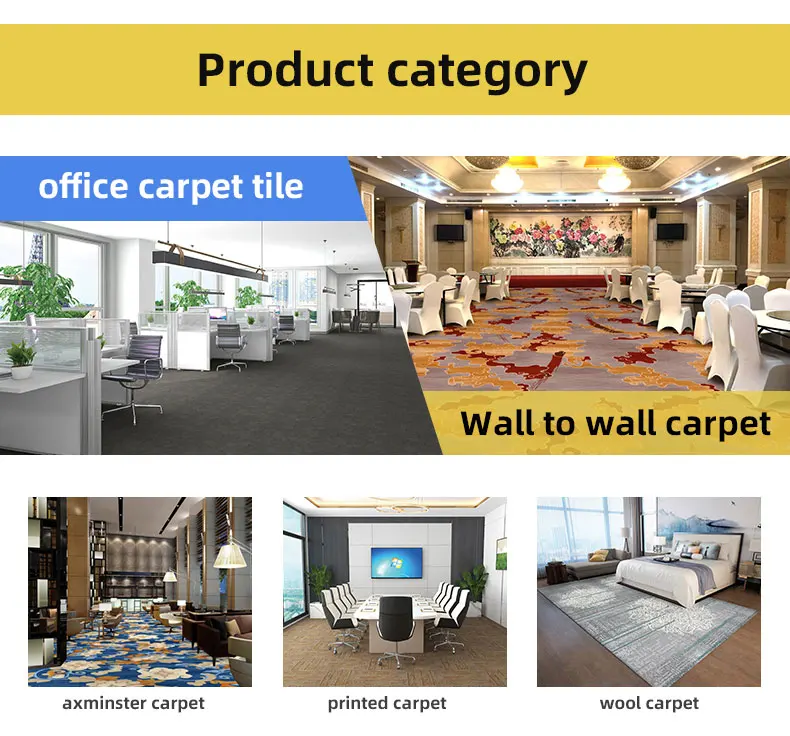 Product category

office carpet tile

Wall to wall carpet

axminster carpet

printed carpet

wool carpet